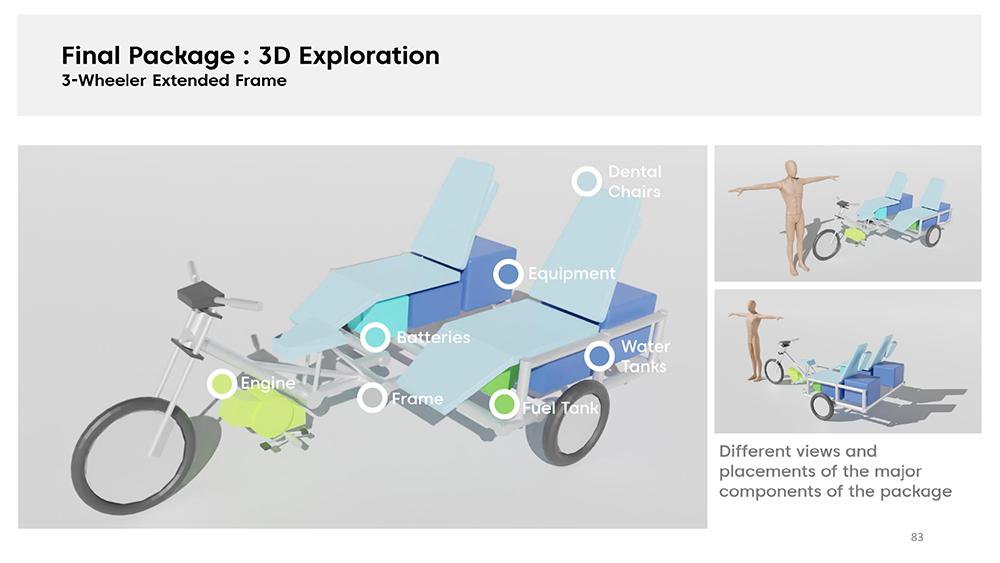 Final Package : 3D Exploration
3-Wheeler Extended Frame

Dental Chairs

Equipment

Batteries

Water Tanks

Engine

Frame

Fuel Tank

Different views and placements of the major components of the package

83